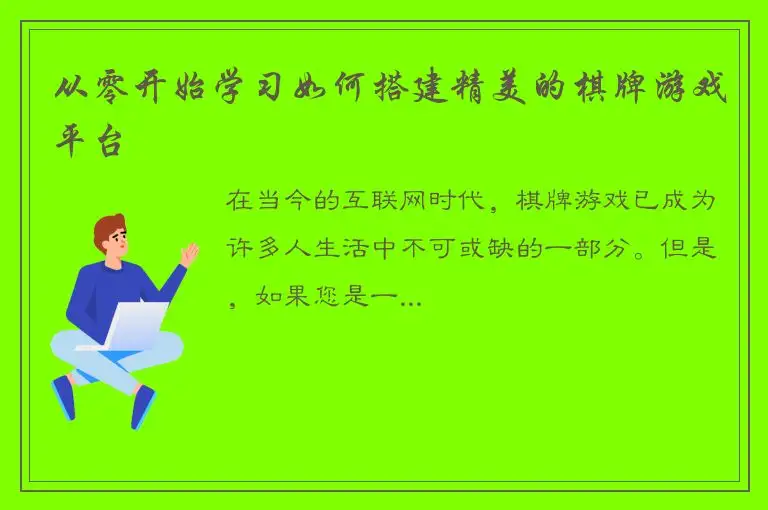 从零开始学习如何搭建精美的棋牌游戏平台

在当今的互联网时代，棋牌游戏已成为许多人生活中不可或缺的一部分。但是，如果您是一...